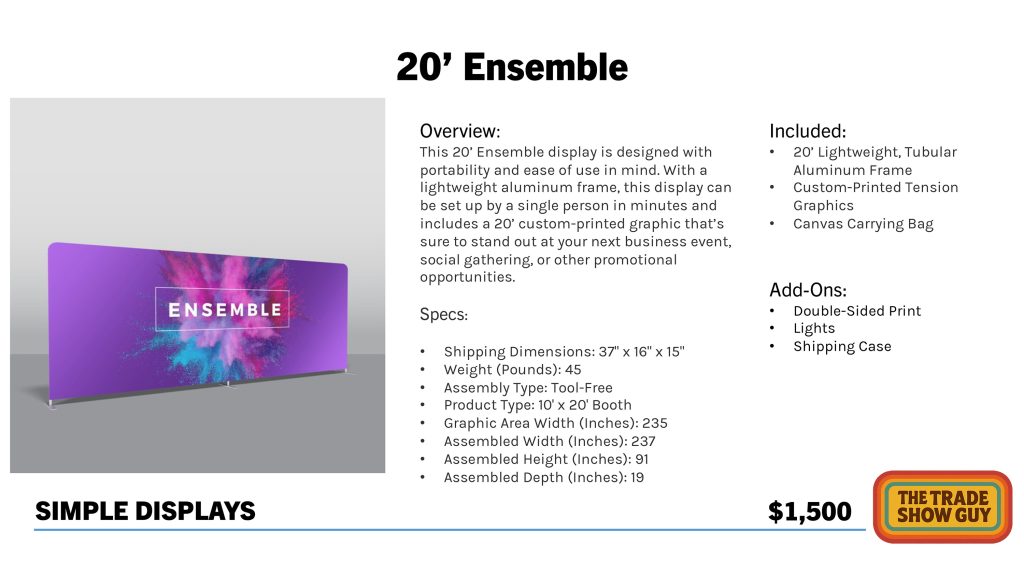 20’ Ensemble

ENSEMBLE

Overview:
This 20’ Ensemble display is designed with portability and ease of use in mind. With a lightweight aluminum frame, this display can be set up by a single person in minutes and includes a 20’ custom-printed graphic that’s sure to stand out at your next business event, social gathering, or other promotional opportunities.

Specs:

• Shipping Dimensions: 37" x 16" x 15"
• Weight (Pounds): 45
• Assembly Type: Tool-Free
• Product Type: 10' x 20' Booth
• Graphic Area Width (Inches): 235
• Assembled Width (Inches): 237
• Assembled Height (Inches): 91
• Assembled Depth (Inches): 19

Included:
• 20’ Lightweight, Tubular Aluminum Frame
• Custom-Printed Tension Graphics
• Canvas Carrying Bag

Add-Ons:
• Double-Sided Print
• Lights
• Shipping Case

SIMPLE DISPLAYS

$1,500

THE TRADE SHOW GUY